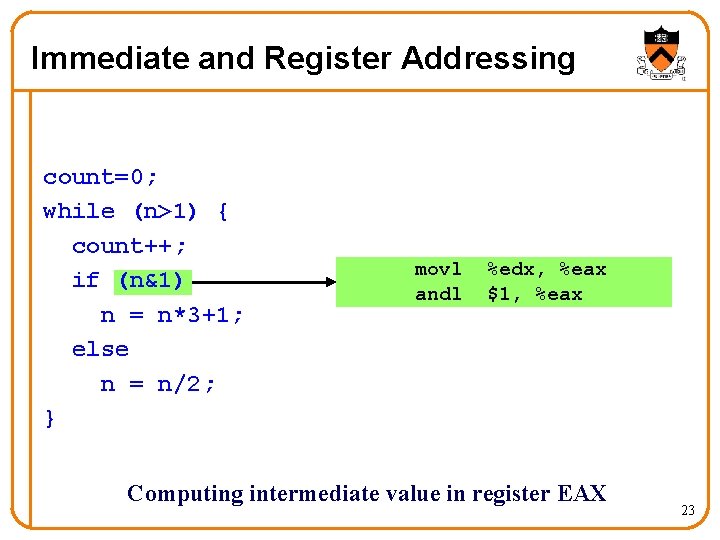 Immediate and Register Addressing

count=0;
while (n>1) {
  count++;
  if (n&1)
    n = n*3+1;
  else
    n = n/2;
}

movl %edx, %eax
andl $1, %eax

Computing intermediate value in register EAX

23